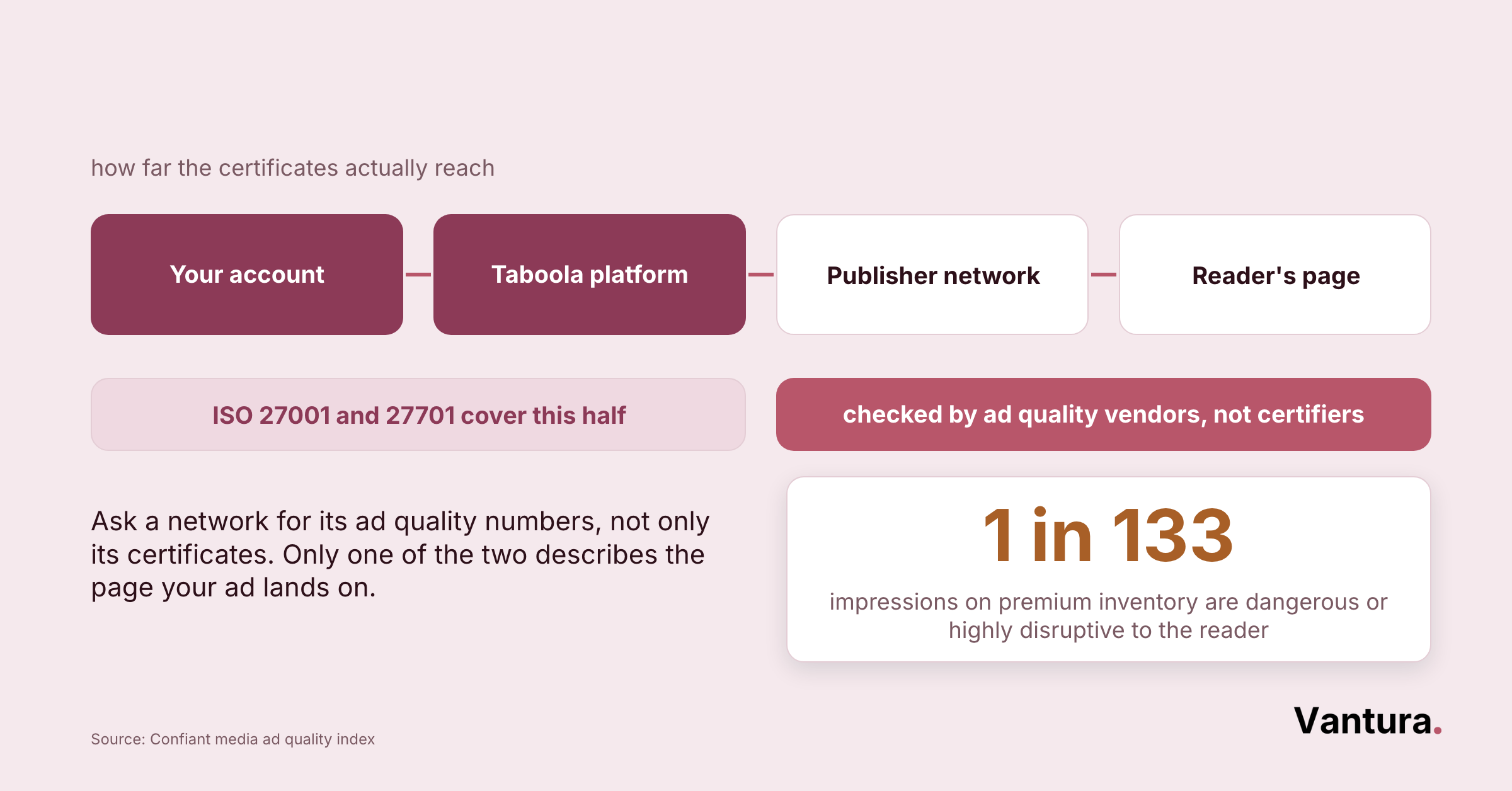 how far the certificates actually reach

Your account

Taboola platform

Publisher network

Reader's page

ISO 27001 and 27701 cover this half

checked by ad quality vendors, not certifiers

Ask a network for its ad quality numbers, not only its certificates. Only one of the two describes the page your ad lands on.

1 in 133

impressions on premium inventory are dangerous or highly disruptive to the reader

Source: Confiant media ad quality index

Vantura.